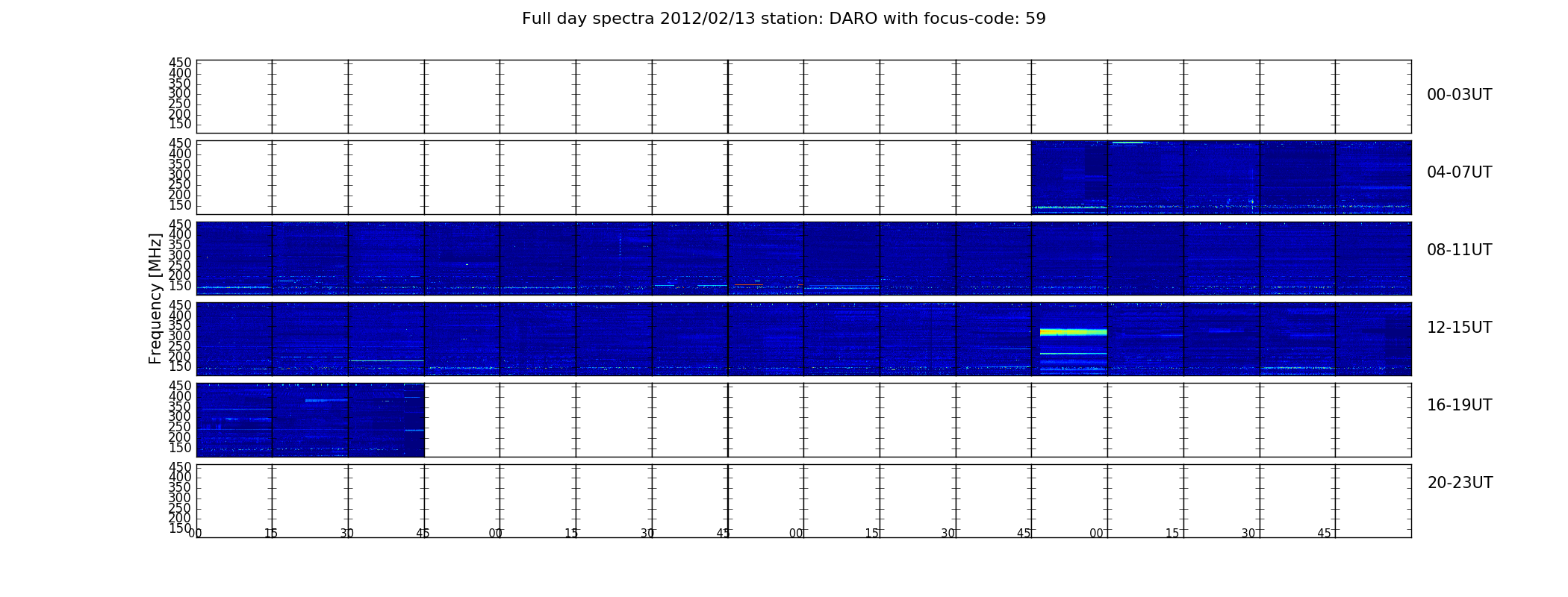 Full day spectra 2012/02/13 station: DARO with focus-code: 59

450 400 350 300 250 200 150
00-03UT

450 400 350 300 250 200 150
04-07UT

Frequency [MHz]

450 400 350 300 250 200 150
08-11UT

450 400 350 300 250 200 150
12-15UT

450 400 350 300 250 200 150
16-19UT

450 400 350 300 250 200 150
20-23UT

00 15 30 45 00 15 30 45 00 15 30 45 00 15 30 45